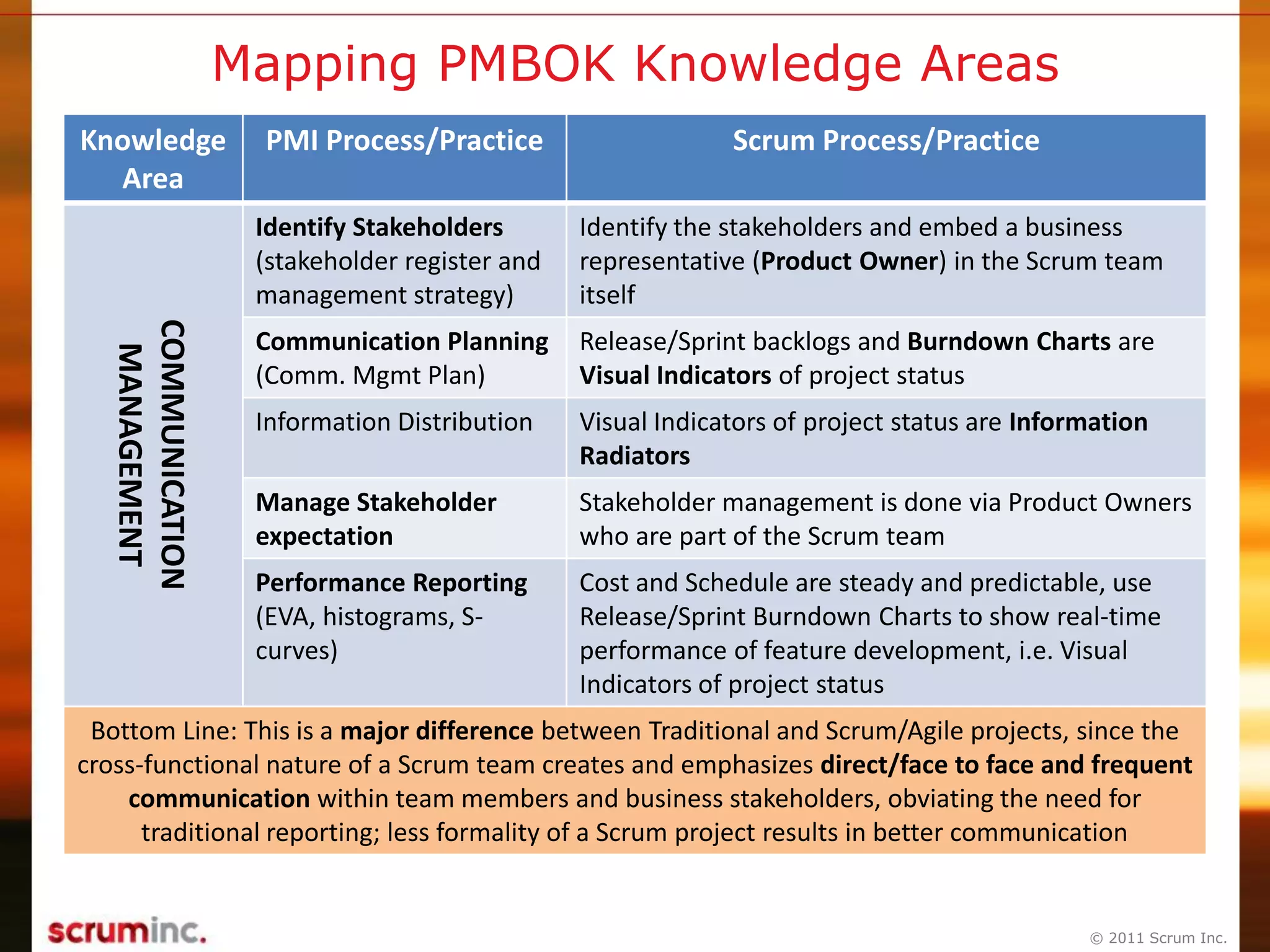 Mapping PMBOK Knowledge Areas

| Knowledge Area | PMI Process/Practice | Scrum Process/Practice |
|---|---|---|
| COMMUNICATION MANAGEMENT | Identify Stakeholders (stakeholder register and management strategy) | Identify the stakeholders and embed a business representative (Product Owner) in the Scrum team itself |
| | Communication Planning (Comm. Mgmt Plan) | Release/Sprint backlogs and Burndown Charts are Visual Indicators of project status |
| | Information Distribution | Visual Indicators of project status are Information Radiators |
| | Manage Stakeholder expectation | Stakeholder management is done via Product Owners who are part of the Scrum team |
| | Performance Reporting (EVA, histograms, S-curves) | Cost and Schedule are steady and predictable, use Release/Sprint Burndown Charts to show real-time performance of feature development, i.e. Visual Indicators of project status |

Bottom Line: This is a major difference between Traditional and Scrum/Agile projects, since the cross-functional nature of a Scrum team creates and emphasizes direct/face to face and frequent communication within team members and business stakeholders, obviating the need for traditional reporting; less formality of a Scrum project results in better communication

scruminc.

© 2011 Scrum Inc.